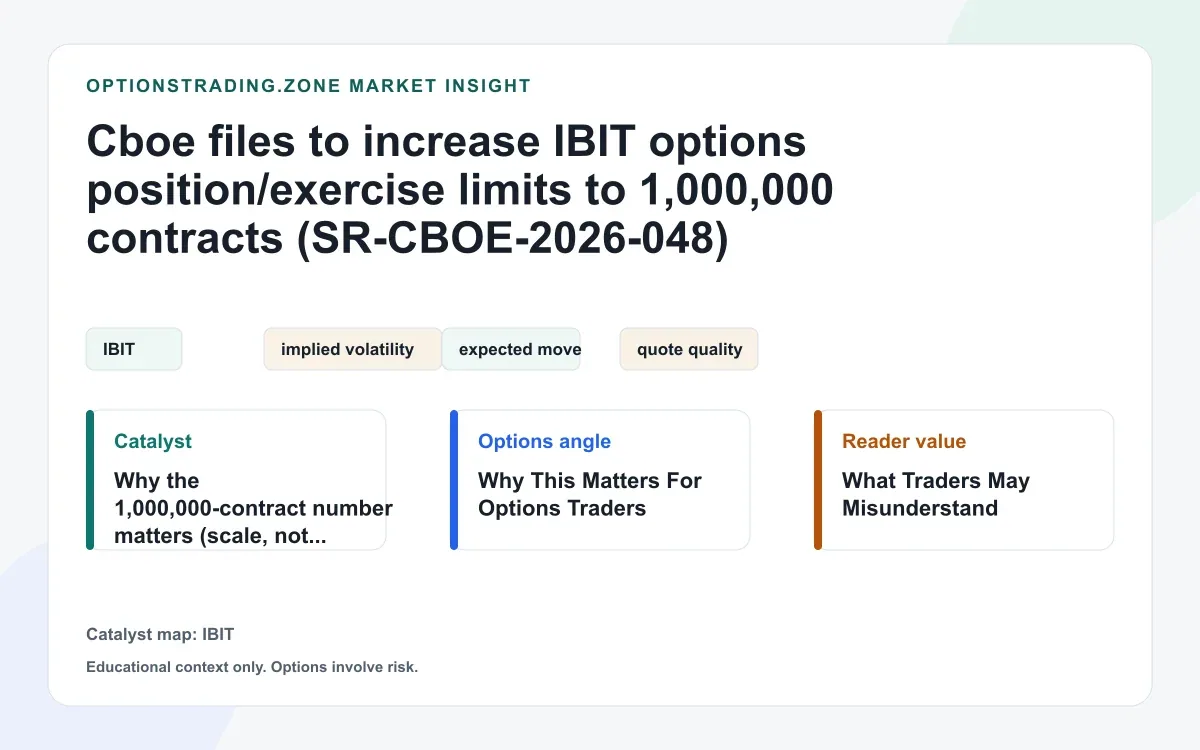 OPTIONSTRADING.ZONE MARKET INSIGHT

Cboe files to increase IBIT options position/exercise limits to 1,000,000 contracts (SR-CBOE-2026-048)

IBIT

implied volatility

expected move

quote quality

Catalyst

Why the 1,000,000-contract number matters (scale, not...

Options angle

Why This Matters For Options Traders

Reader value

What Traders May Misunderstand

Catalyst map: IBIT

Educational context only. Options involve risk.